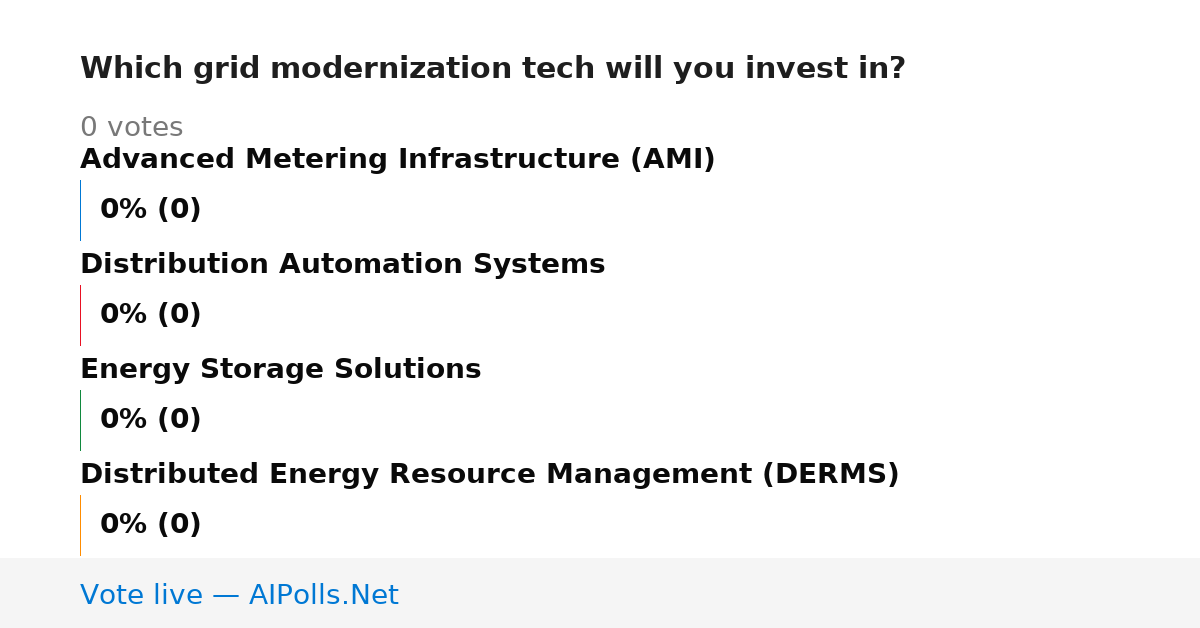 Which grid modernization tech will you invest in?

0 votes

Advanced Metering Infrastructure (AMI)

0% (0)

Distribution Automation Systems

0% (0)

Energy Storage Solutions

0% (0)

Distributed Energy Resource Management (DERMS)

0% (0)

Vote live — AIPolls.Net